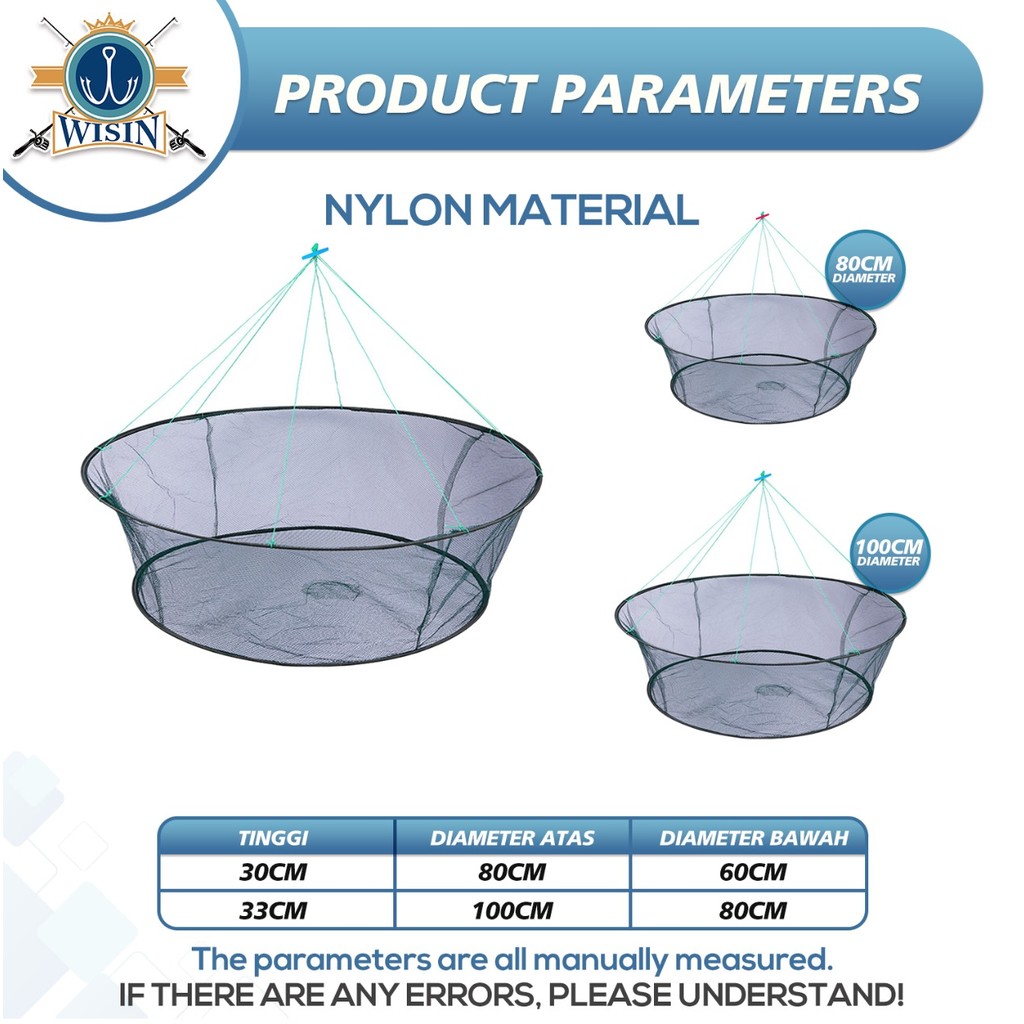 WISIN

PRODUCT PARAMETERS

NYLON MATERIAL

80CM DIAMETER

100CM DIAMETER

| TINGGI | DIAMETER ATAS | DIAMETER BAWAH |
|---|---|---|
| 30CM | 80CM | 60CM |
| 33CM | 100CM | 80CM |

The parameters are all manually measured.
IF THERE ARE ANY ERRORS, PLEASE UNDERSTAND!